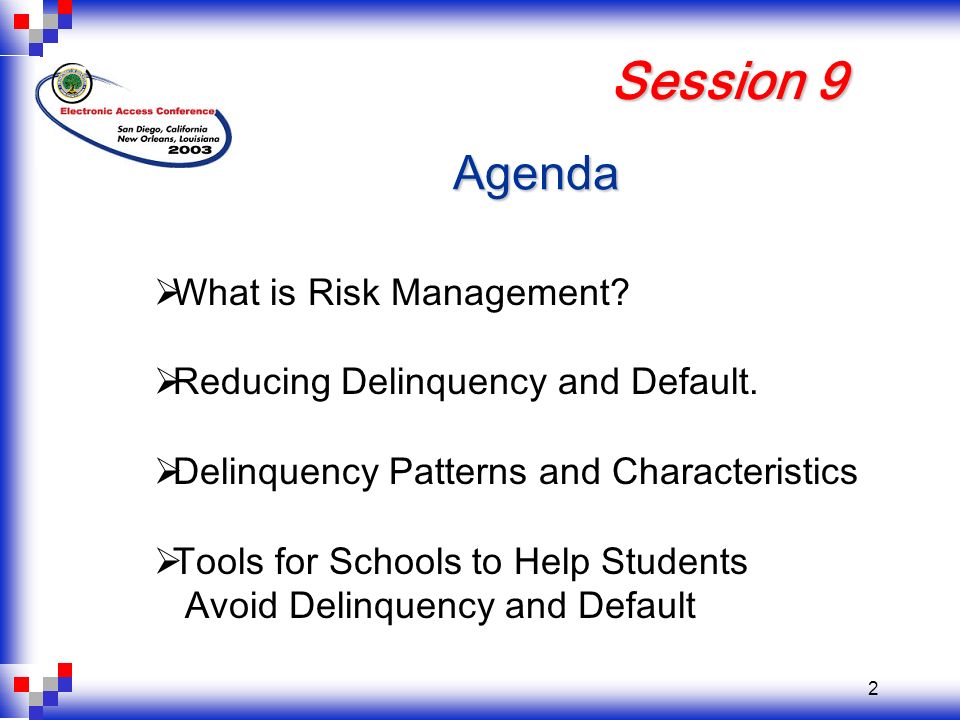 Electronic Access Conference
San Diego, California
New Orleans, Louisiana
2003

Session 9

Agenda

➢What is Risk Management?

➢Reducing Delinquency and Default.

➢Delinquency Patterns and Characteristics

➢Tools for Schools to Help Students Avoid Delinquency and Default

2